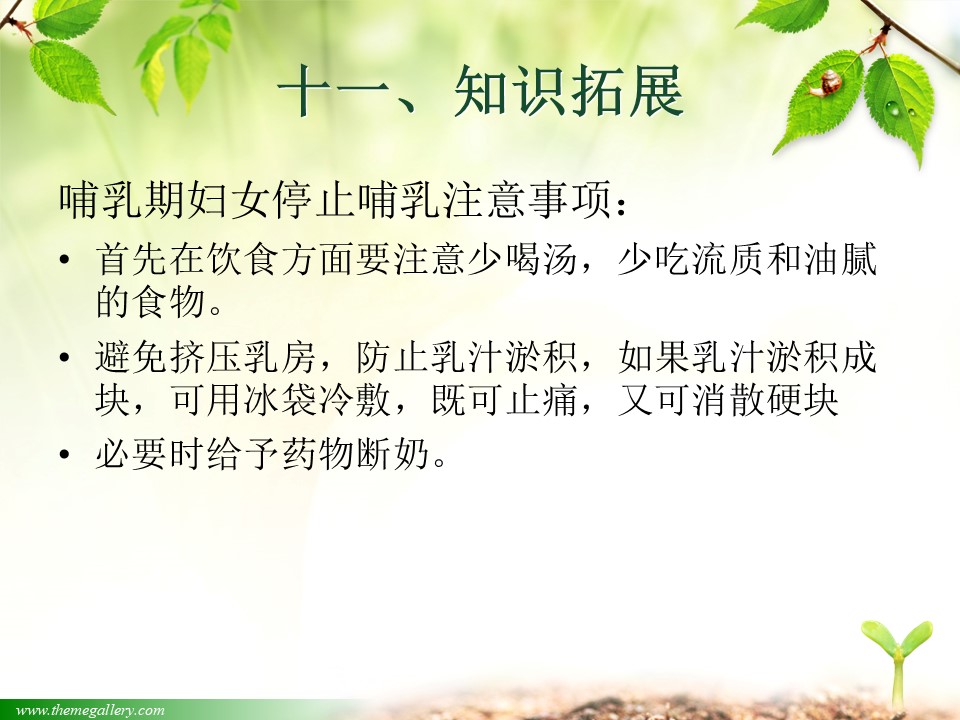 十一、知识拓展

哺乳期妇女停止哺乳注意事项：

• 首先在饮食方面要注意少喝汤，少吃流质和油腻的食物。

• 避免挤压乳房，防止乳汁淤积，如果乳汁淤积成块，可用冰袋冷敷，既可止痛，又可消散硬块

• 必要时给予药物断奶。

www.themegallery.com